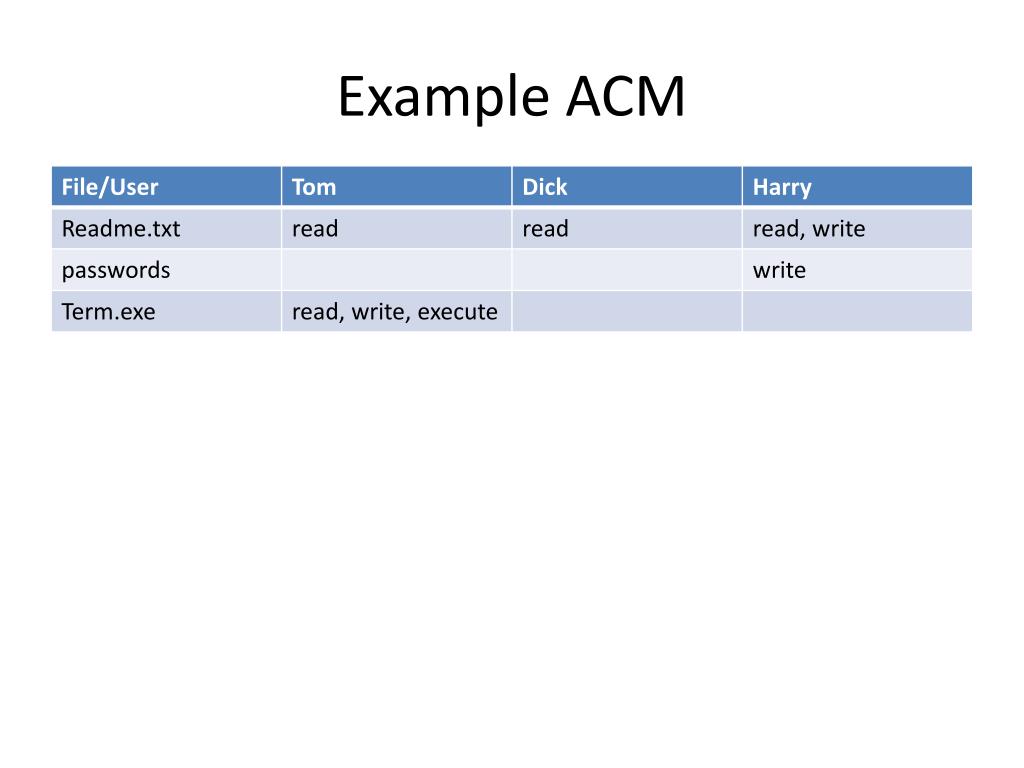 Example ACM

| File/User | Tom | Dick | Harry |
|---|---|---|---|
| Readme.txt | read | read | read, write |
| passwords | | | write |
| Term.exe | read, write, execute | | |